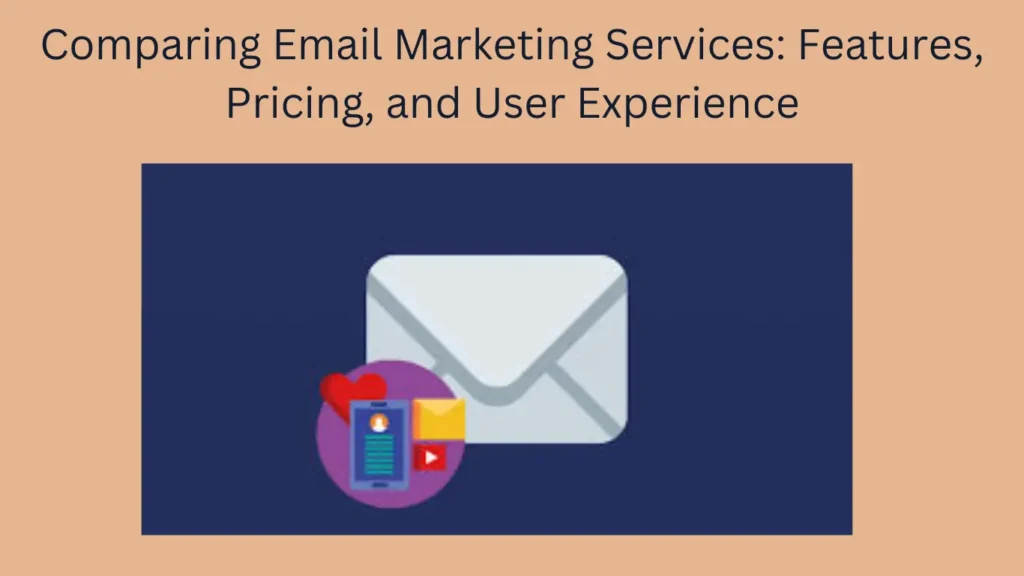 Comparing Email Marketing Services: Features, Pricing, and User Experience